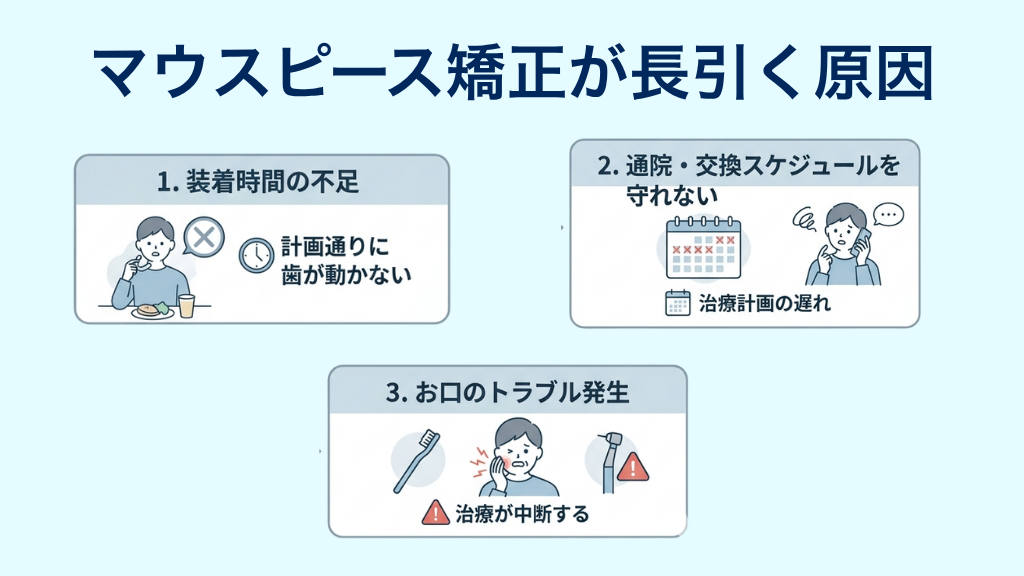 マウスピース矯正が長引く原因

1. 装着時間の不足

計画通りに歯が動かない

2. 通院・交換スケジュールを守れない

治療計画の遅れ

3. お口のトラブル発生

治療が中断する